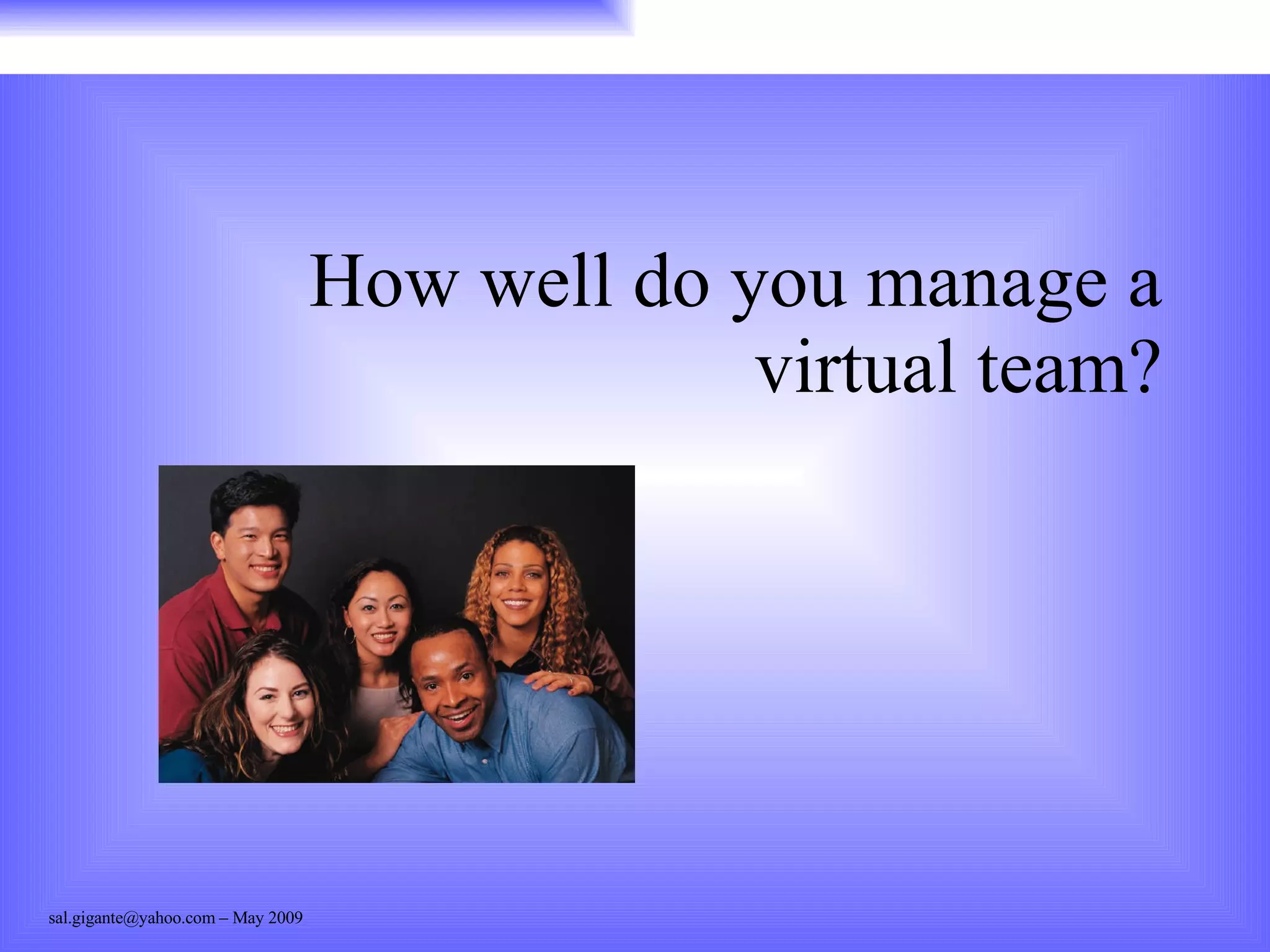 How well do you manage a virtual team?

sal.gigante@yahoo.com – May 2009